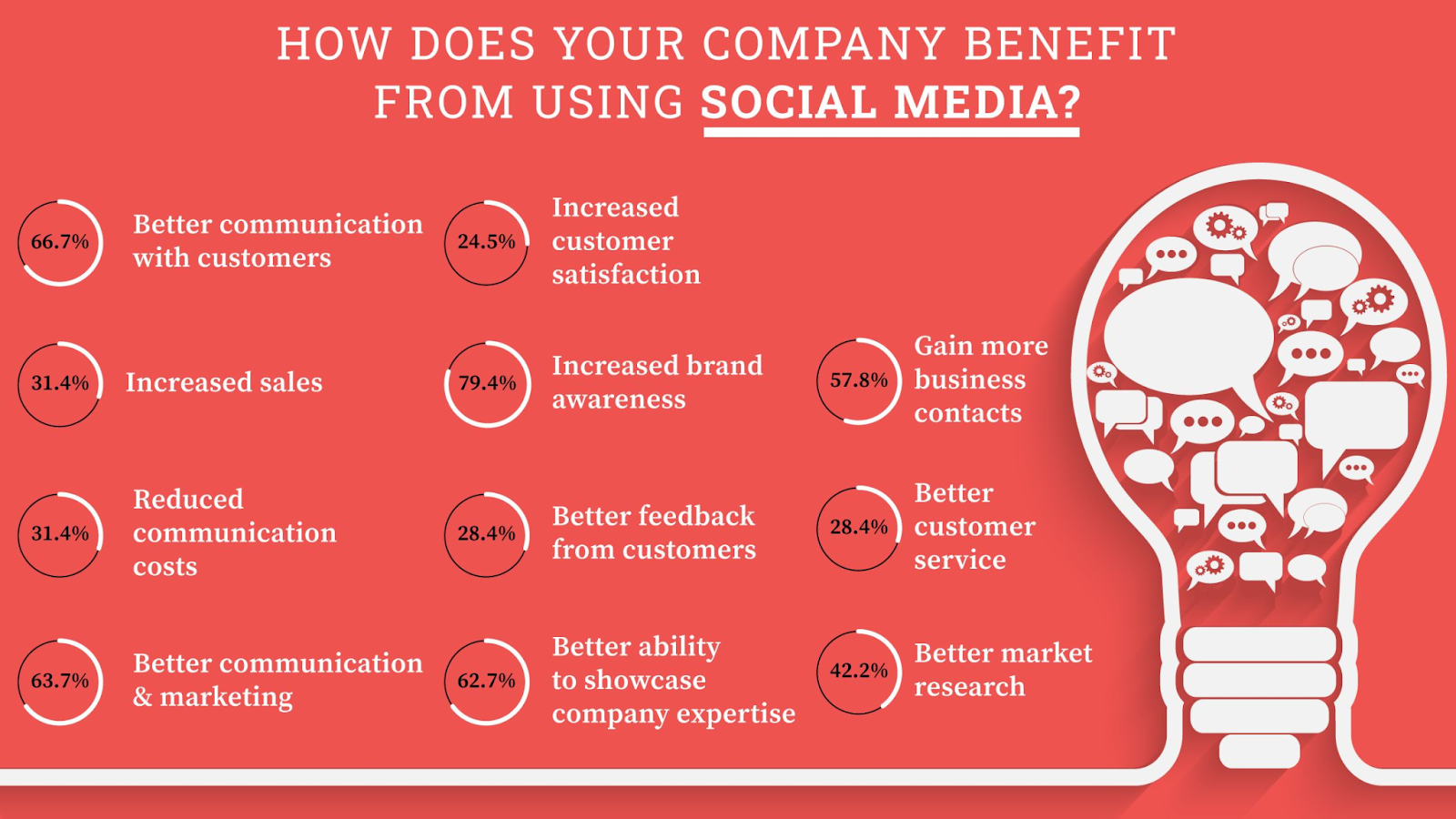 HOW DOES YOUR COMPANY BENEFIT FROM USING SOCIAL MEDIA?

66.7% Better communication with customers

31.4% Increased sales

31.4% Reduced communication costs

63.7% Better communication & marketing

24.5% Increased customer satisfaction

79.4% Increased brand awareness

28.4% Better feedback from customers

62.7% Better ability to showcase company expertise

57.8% Gain more business contacts

28.4% Better customer service

42.2% Better market research